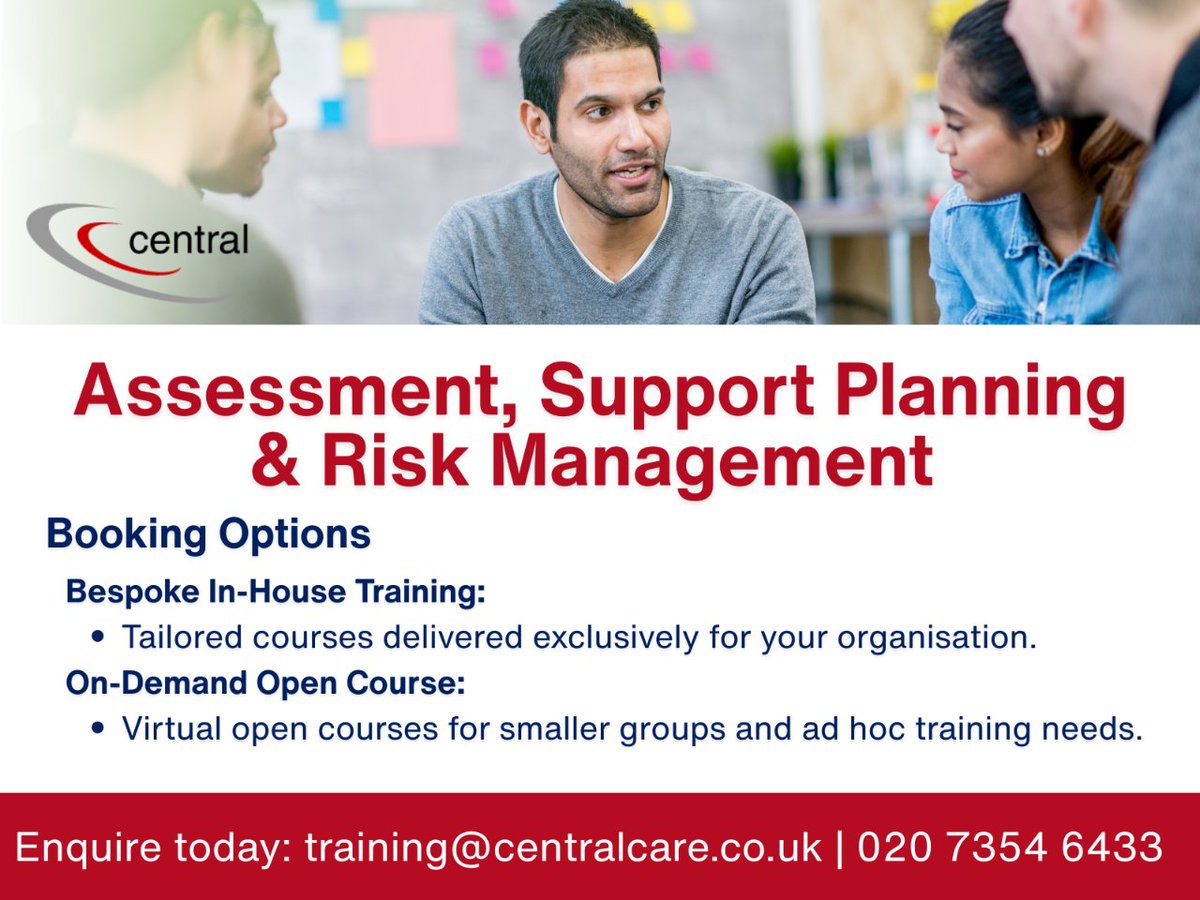 central

Assessment, Support Planning & Risk Management

Booking Options

Bespoke In-House Training:

• Tailored courses delivered exclusively for your organisation.

On-Demand Open Course:

• Virtual open courses for smaller groups and ad hoc training needs.

Enquire today: training@centralcare.co.uk | 020 7354 6433